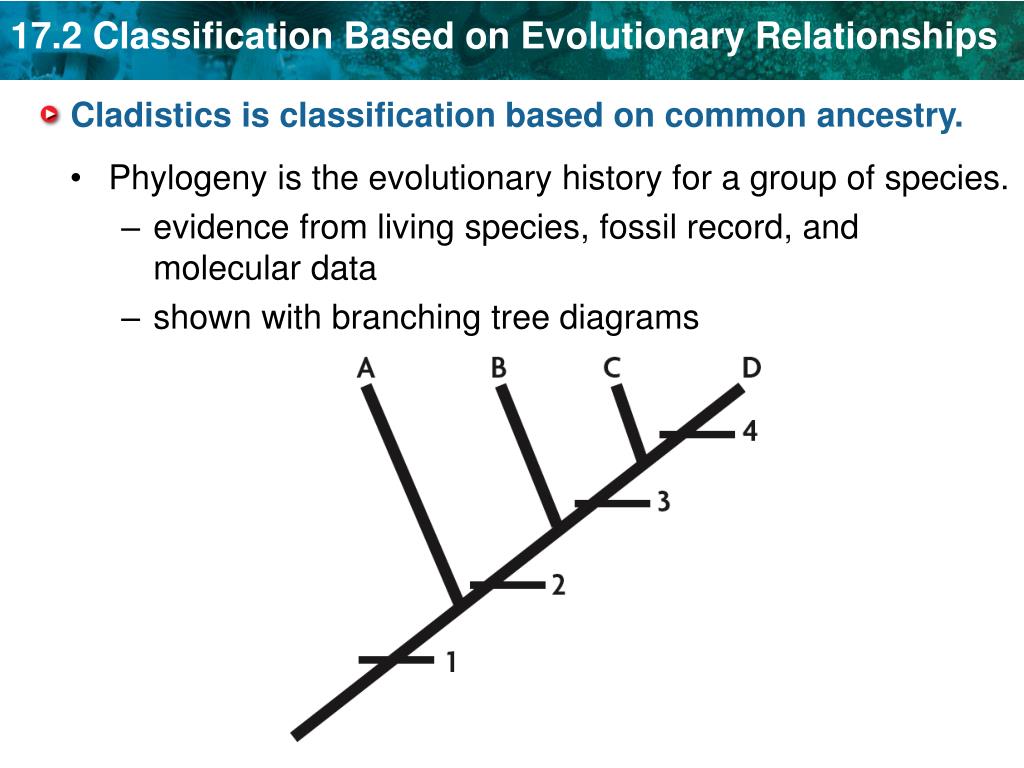 17.2 Classification Based on Evolutionary Relationships

Cladistics is classification based on common ancestry.

• Phylogeny is the evolutionary history for a group of species.
– evidence from living species, fossil record, and molecular data
– shown with branching tree diagrams

A B C D

4

3

2

1